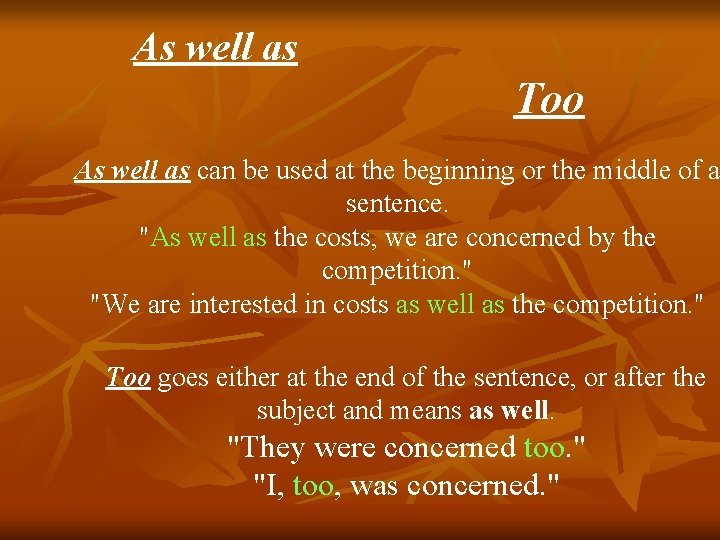 As well as

Too

As well as can be used at the beginning or the middle of a sentence.
"As well as the costs, we are concerned by the competition."
"We are interested in costs as well as the competition."

Too goes either at the end of the sentence, or after the subject and means as well.
"They were concerned too."
"I, too, was concerned."